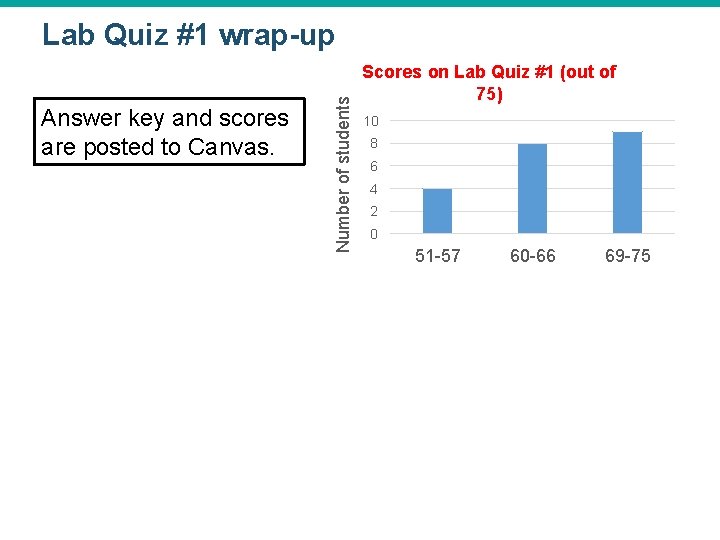 Lab Quiz #1 wrap-up

Answer key and scores are posted to Canvas.

Scores on Lab Quiz #1 (out of 75)

Number of students

10
8
6
4
2
0

51-57
60-66
69-75